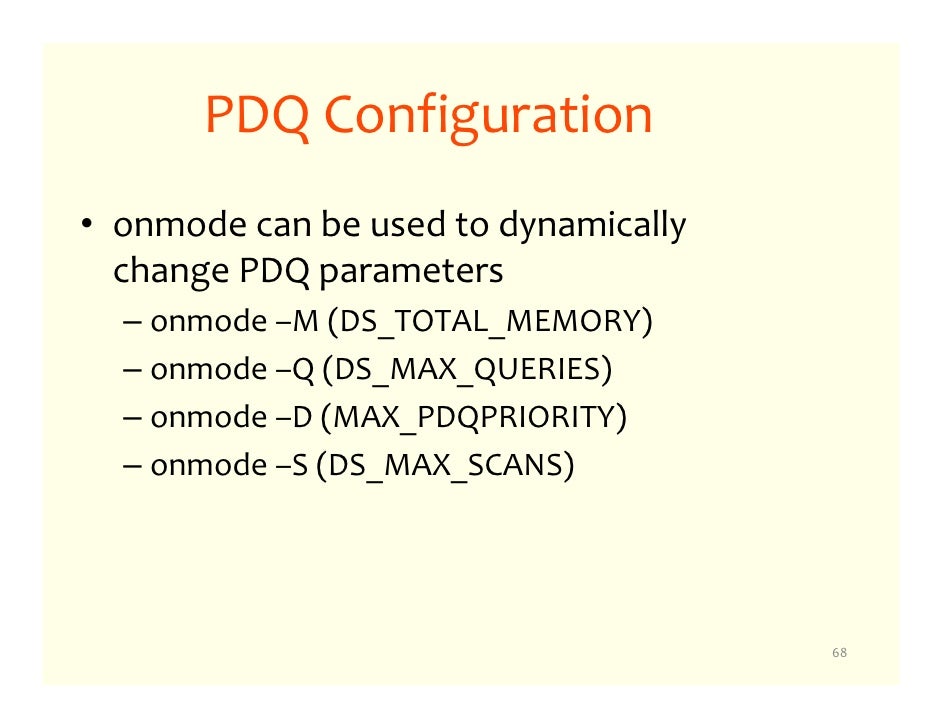 PDQ Configuration

• onmode can be used to dynamically change PDQ parameters
– onmode –M (DS_TOTAL_MEMORY)
– onmode –Q (DS_MAX_QUERIES)
– onmode –D (MAX_PDQPRIORITY)
– onmode –S (DS_MAX_SCANS)

68